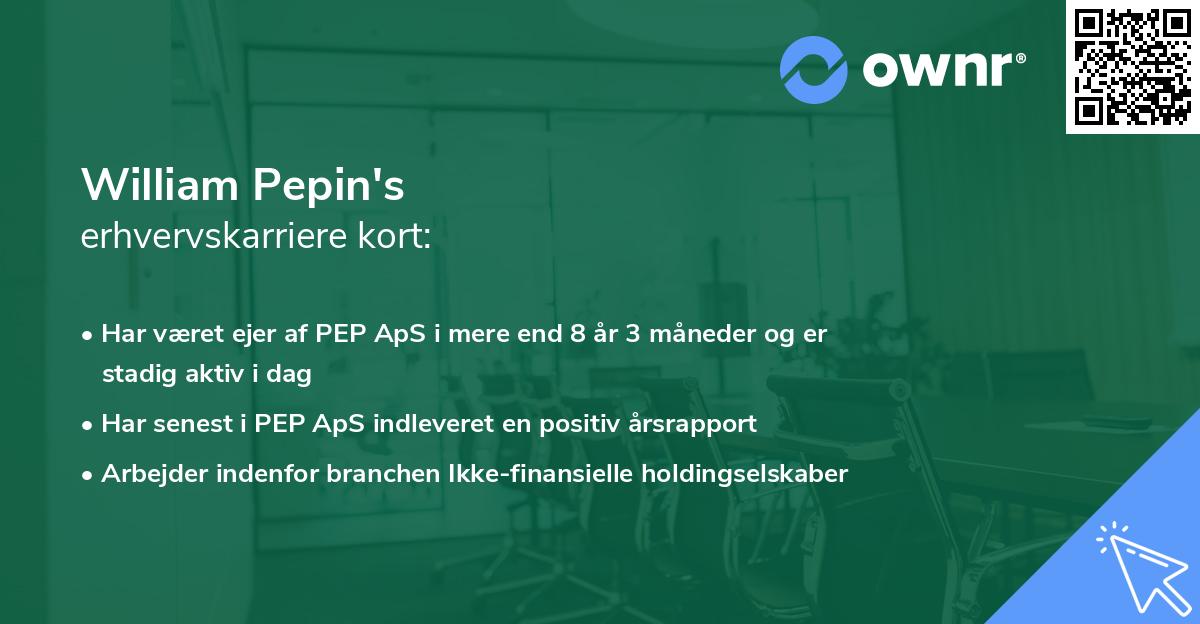 ownr®

William Pepin's
erhvervskarriere kort:

• Har været ejer af PEP ApS i mere end 8 år 3 måneder og er stadig aktiv i dag
• Har senest i PEP ApS indleveret en positiv årsrapport
• Arbejder indenfor branchen Ikke-finansielle holdingselskaber